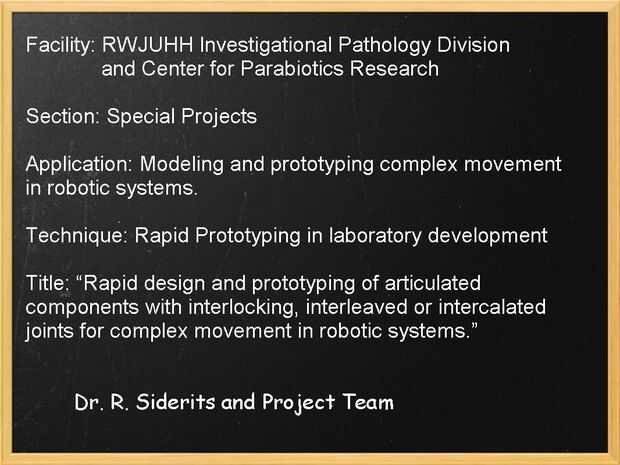 Facility: RWJUHH Investigational Pathology Division
and Center for Parabiotics Research

Section: Special Projects

Application: Modeling and prototyping complex movement in robotic systems.

Technique: Rapid Prototyping in laboratory development

Title: “Rapid design and prototyping of articulated components with interlocking, interleaved or intercalated joints for complex movement in robotic systems.”

Dr. R. Siderits and Project Team